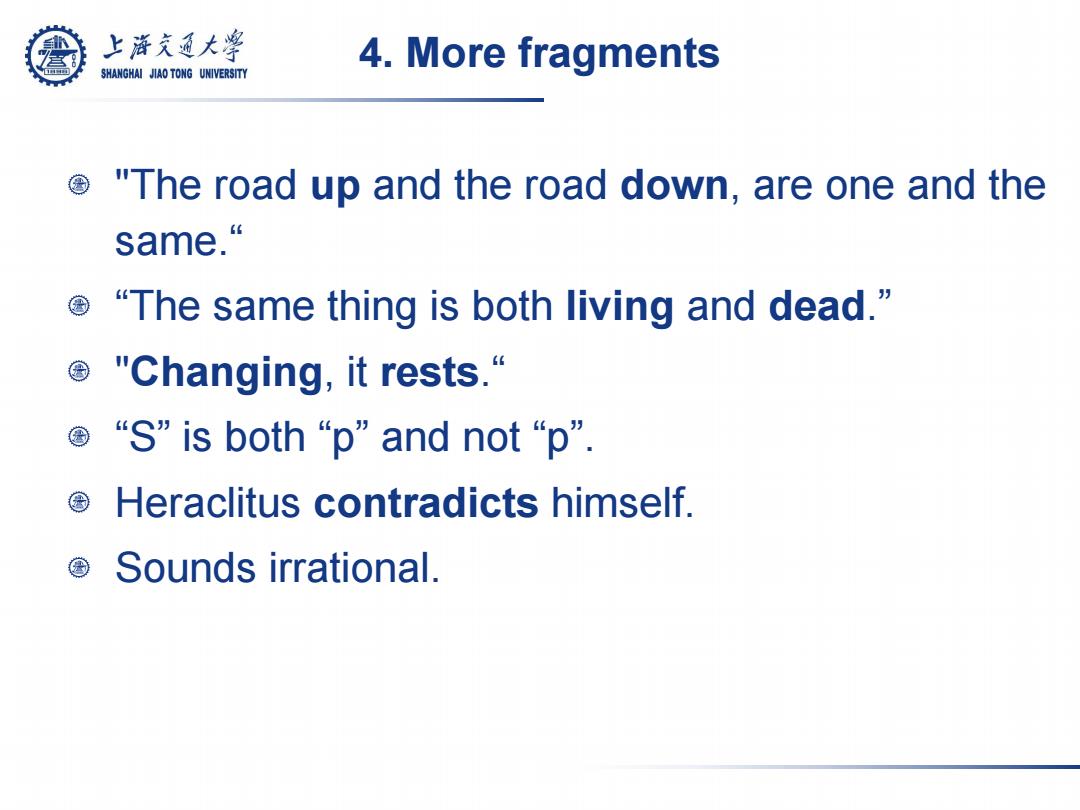 上海交通大学
SHANGHAI JIAO TONG UNIVERSITY

4. More fragments

"The road up and the road down, are one and the same.“

“The same thing is both living and dead.”

"Changing, it rests.“

“S” is both “p” and not “p”.

Heraclitus contradicts himself.

Sounds irrational.